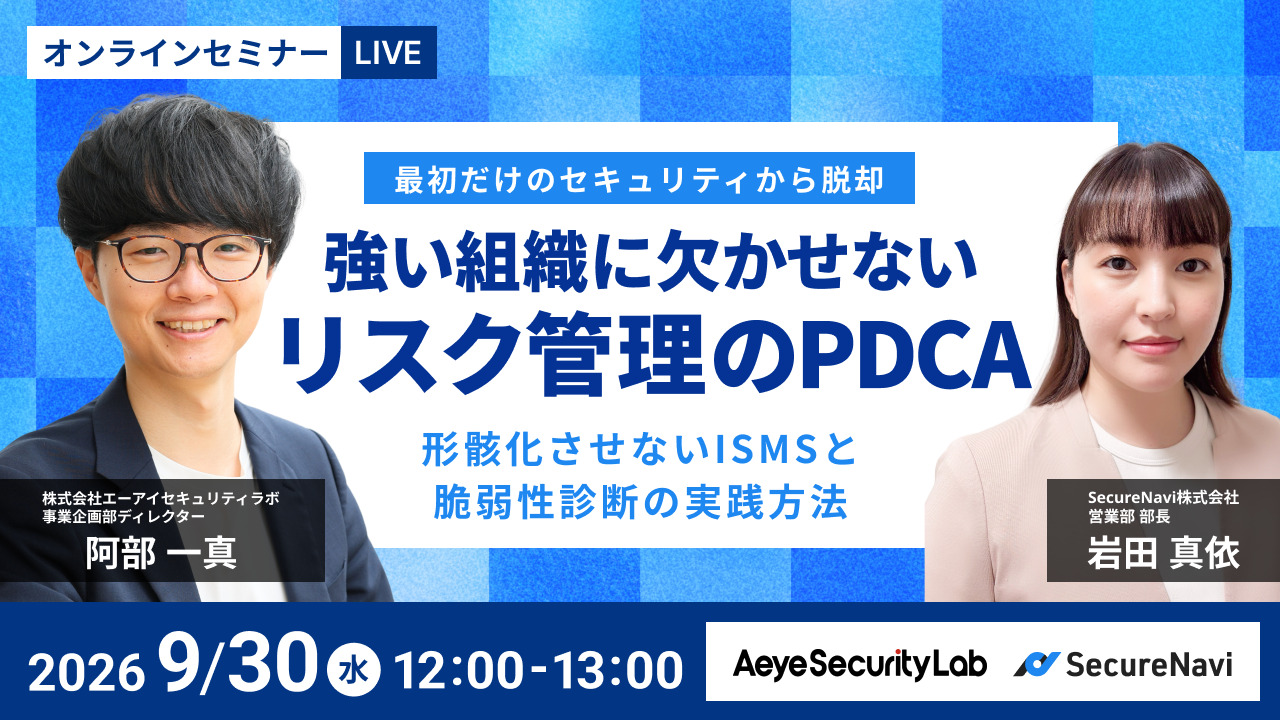 オンラインセミナー LIVE

最初だけのセキュリティから脱却

強い組織に欠かせない
リスク管理のPDCA

形骸化させないISMSと
脆弱性診断の実践方法

株式会社エーアイセキュリティラボ
事業企画部ディレクター
阿部 一真

SecureNavi株式会社
営業部 部長
岩田 真依

2026 9/30 水 12:00-13:00

AeyeSecurityLab SecureNavi